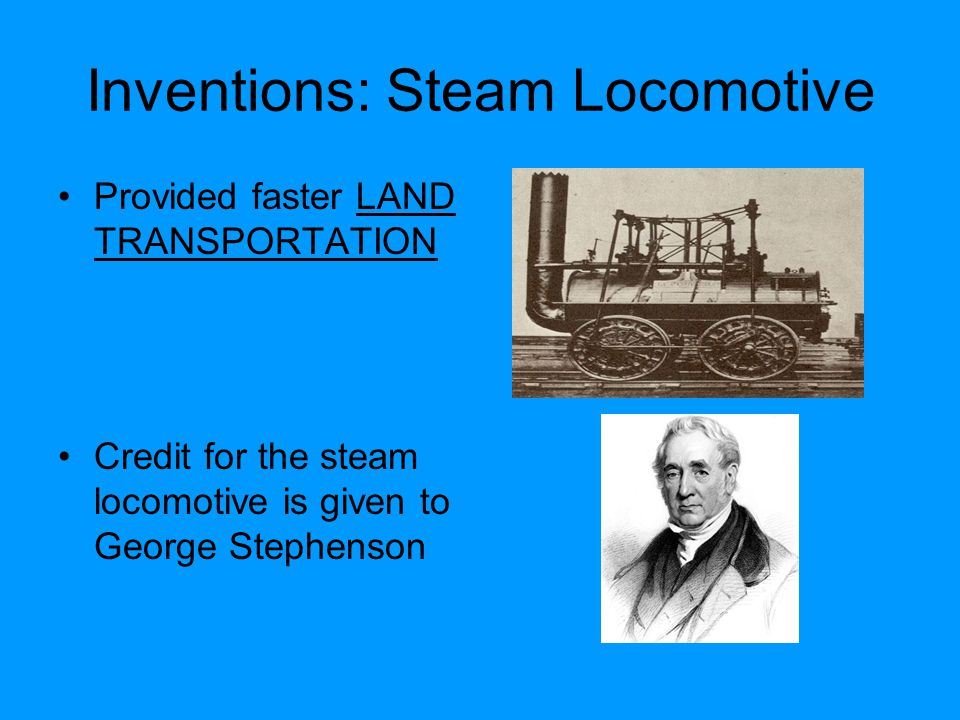 Inventions: Steam Locomotive

• Provided faster LAND TRANSPORTATION

• Credit for the steam locomotive is given to George Stephenson